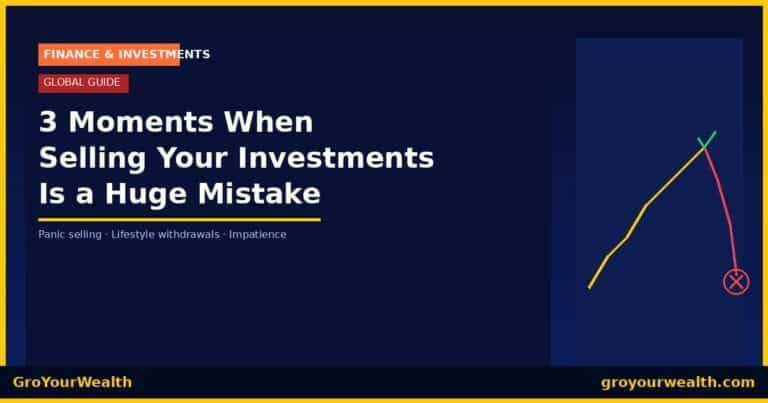 FINANCE & INVESTMENTS

GLOBAL GUIDE

3 Moments When Selling Your Investments Is a Huge Mistake

Panic selling · Lifestyle withdrawals · Impatience

GroYourWealth

groyourwealth.com